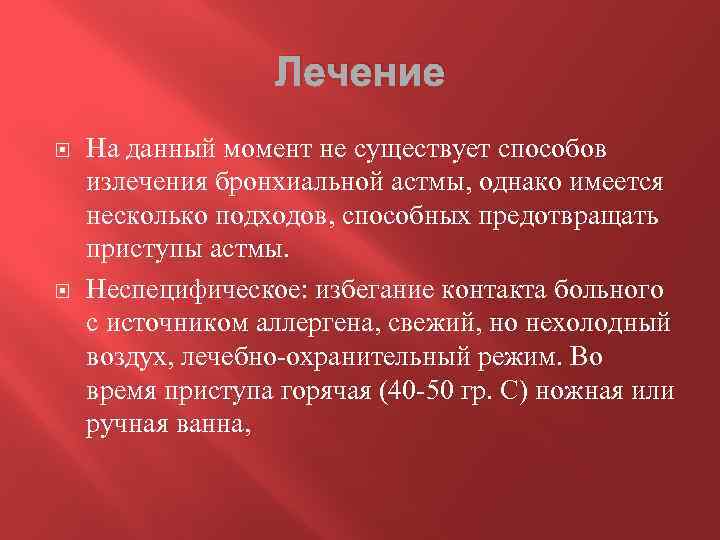 Лечение

На данный момент не существует способов излечения бронхиальной астмы, однако имеется несколько подходов, способных предотвращать приступы астмы.

Неспецифическое: избегание контакта больного с источником аллергена, свежий, но нехолодный воздух, лечебно-охранительный режим. Во время приступа горячая (40-50 гр. С) ножная или ручная ванна,